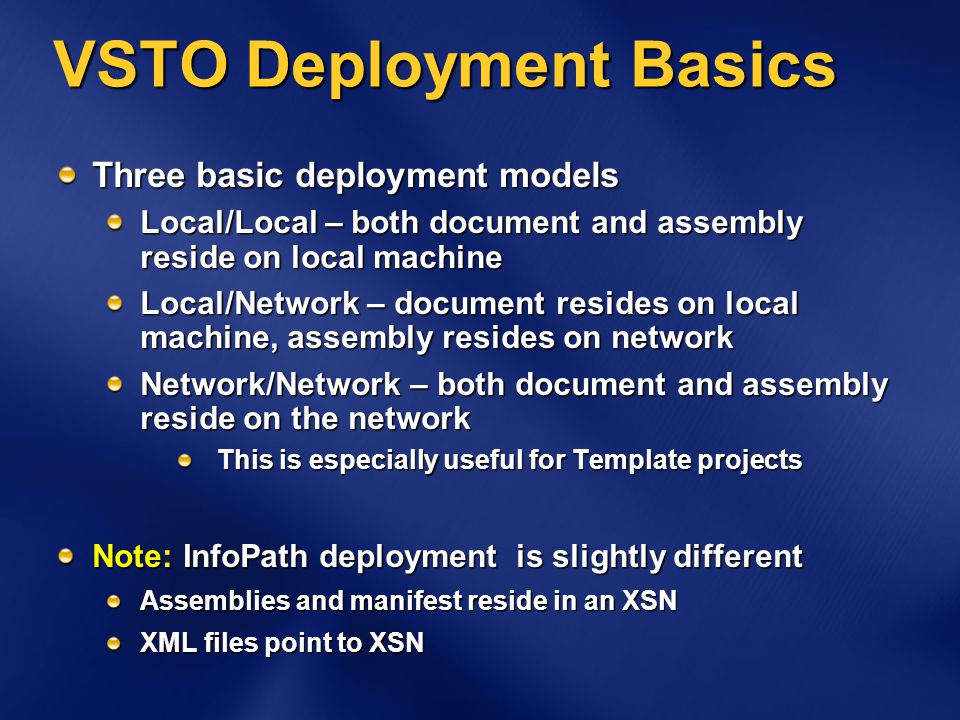 VSTO Deployment Basics

Three basic deployment models

Local/Local – both document and assembly reside on local machine

Local/Network – document resides on local machine, assembly resides on network

Network/Network – both document and assembly reside on the network

This is especially useful for Template projects

Note: InfoPath deployment is slightly different

Assemblies and manifest reside in an XSN

XML files point to XSN